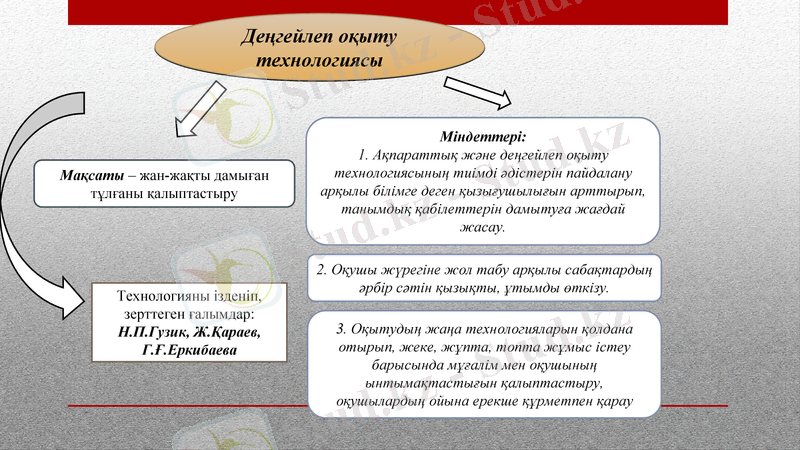 Деңгейлеп оқыту технологиясы

Мақсаты – жан-жақты дамыған тұлғаны қалыптастыру

Технологияны ізденіп, зерттеген ғалымдар: Н.П.Гузик, Ж.Қараев, Г.Ғ.Еркибаева

Міндеттері:
1. Ақпараттық және деңгейлеп оқыту технологиясының тиімді әдістерін пайдалану арқылы білімге деген қызығушылығын арттырып, танымдық қабілеттерін дамытуға жағдай жасау.

2. Оқушы жүрегіне жол табу арқылы сабақтардың әрбір сәтін қызықты, ұтымды өткізу.

3. Оқытудың жаңа технологияларын қолдана отырып, жеке, жұпта, топта жұмыс істеу барысында мұғалім мен оқушының ынтымақтастығын қалыптастыру, оқушылардың ойына ерекше құрметпен қарау

Stud.kz - Stud.kz